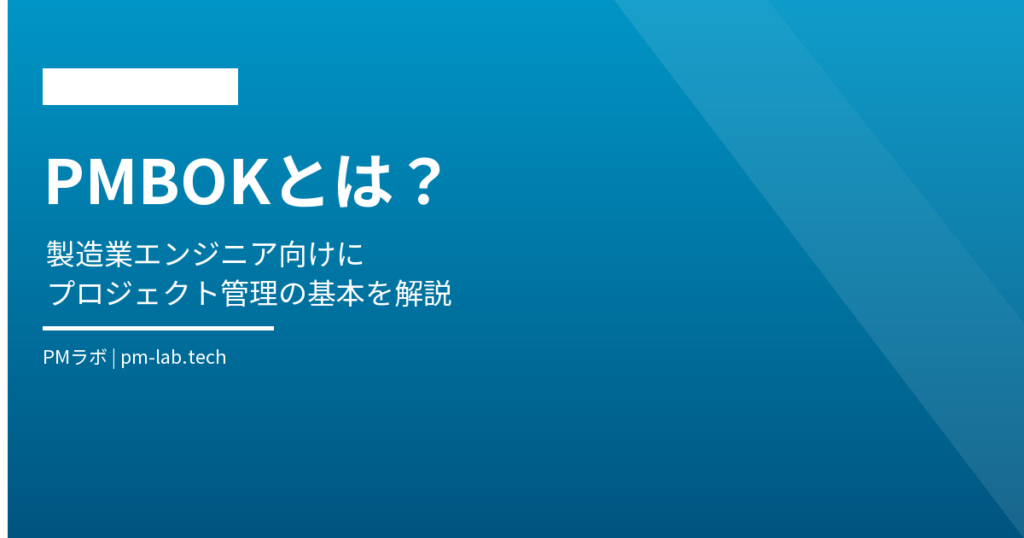 PMBOKとは？

製造業エンジニア向けに
プロジェクト管理の基本を解説

PMラボ | pm-lab.tech